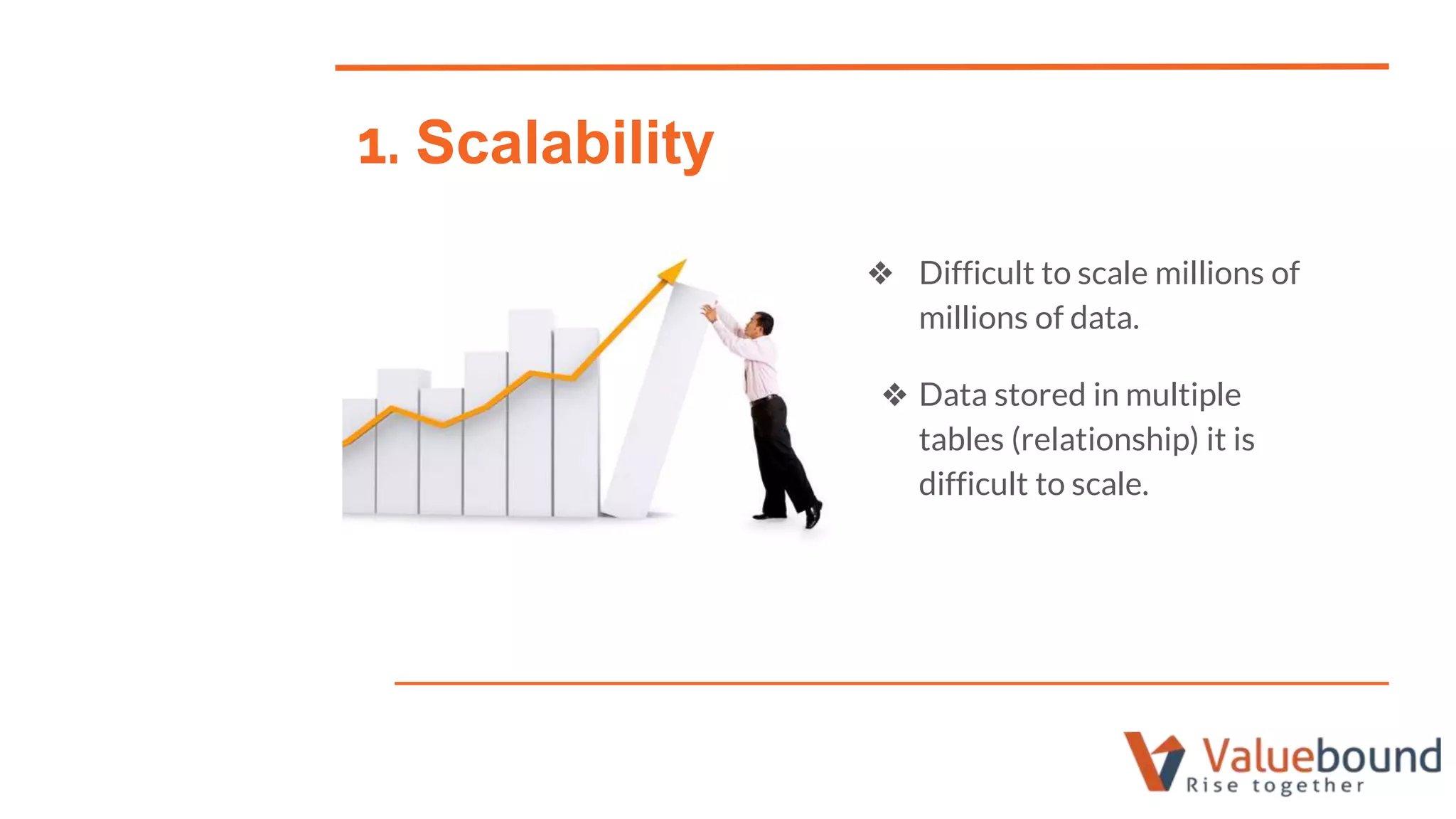 1. Scalability

❖ Difficult to scale millions of millions of data.

❖ Data stored in multiple tables (relationship) it is difficult to scale.

Valuebound
Rise together